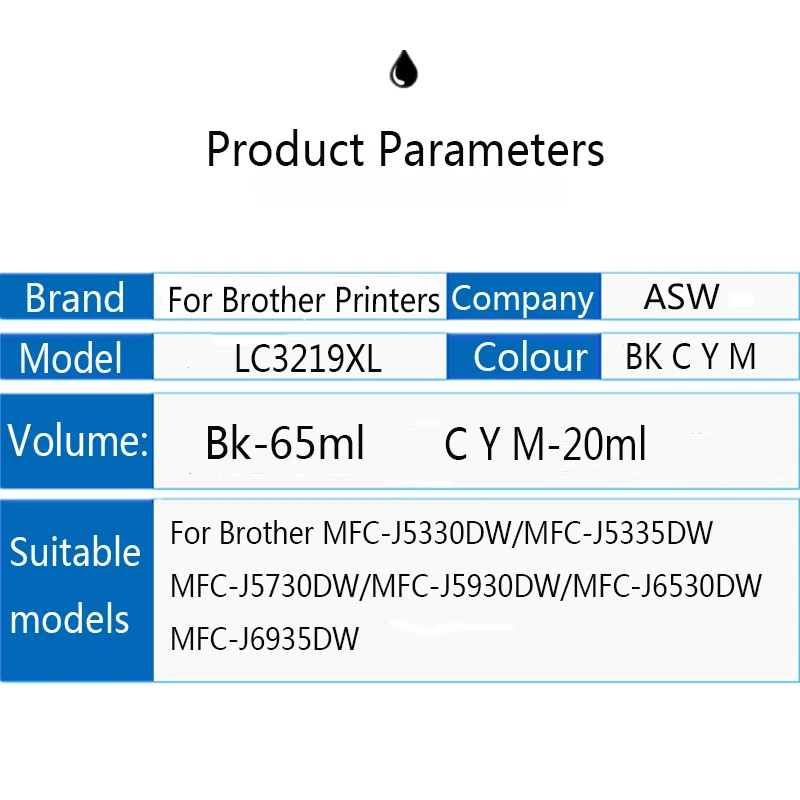 Product Parameters

| Brand | For Brother Printers | Company | ASW |
|---|---|---|---|
| Model | LC3219XL | Colour | BK C Y M |

| Volume: | Bk-65ml C Y M-20ml |
|---|---|
| Suitable models | For Brother MFC-J5330DW/MFC-J5335DW MFC-J5730DW/MFC-J5930DW/MFC-J6530DW MFC-J6935DW |